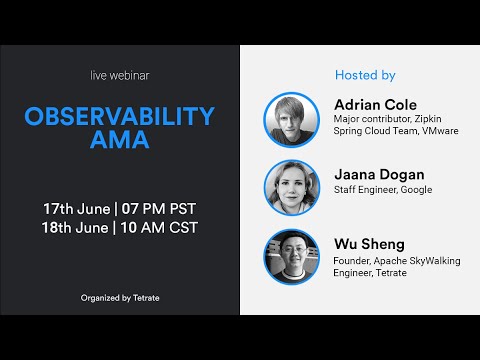 live webinar

OBSERVABILITY AMA

17th June | 07 PM PST
18th June | 10 AM CST

Organized by Tetrate

Hosted by

Adrian Cole
Major contributor, Zipkin
Spring Cloud Team, VMware

Jaana Dogan
Staff Engineer, Google

Wu Sheng
Founder, Apache SkyWalking
Engineer, Tetrate